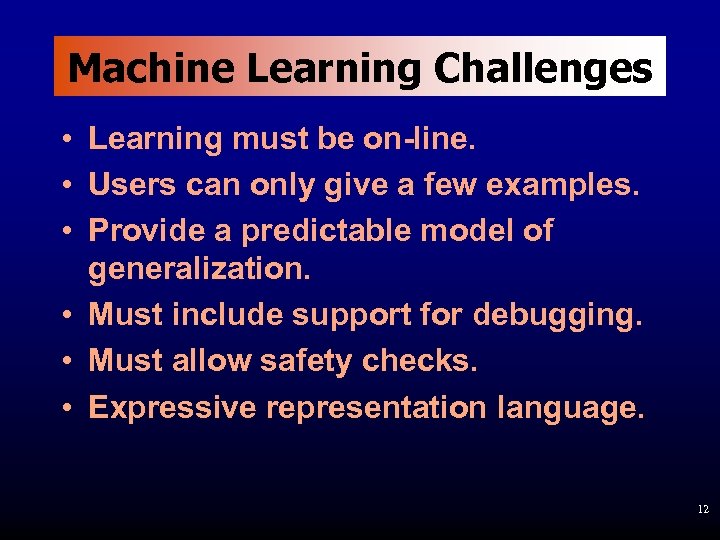 Machine Learning Challenges

• Learning must be on-line.
• Users can only give a few examples.
• Provide a predictable model of generalization.
• Must include support for debugging.
• Must allow safety checks.
• Expressive representation language.

12